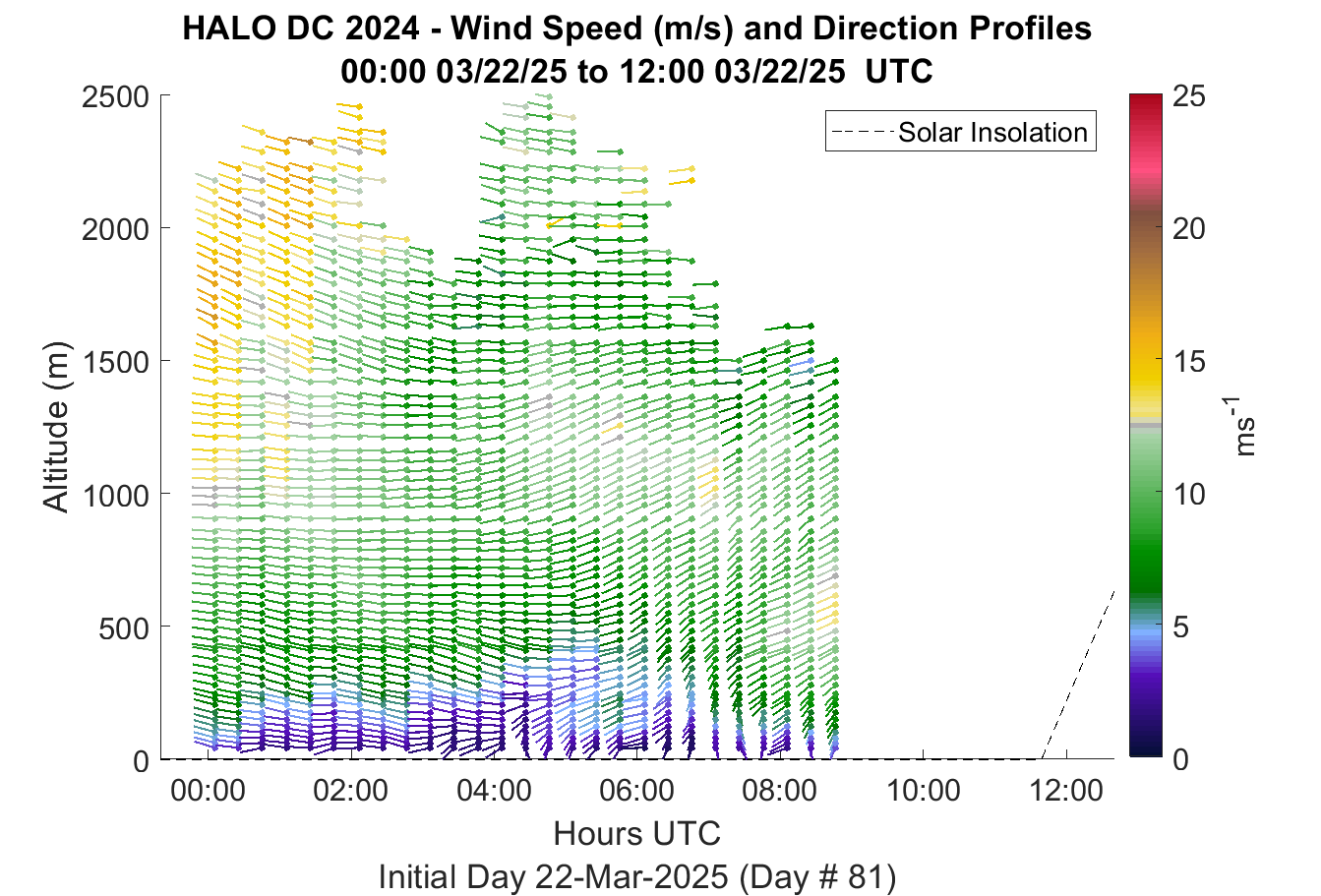 HALO DC 2024 - Wind Speed (m/s) and Direction Profiles
00:00 03/22/25 to 12:00 03/22/25 UTC

Solar Insolation

Altitude (m)

2500
2000
1500
1000
500
0

00:00
02:00
04:00
06:00
08:00
10:00
12:00

Hours UTC

Initial Day 22-Mar-2025 (Day # 81)

25
20
15
10
5
0

$ms^{-1}$